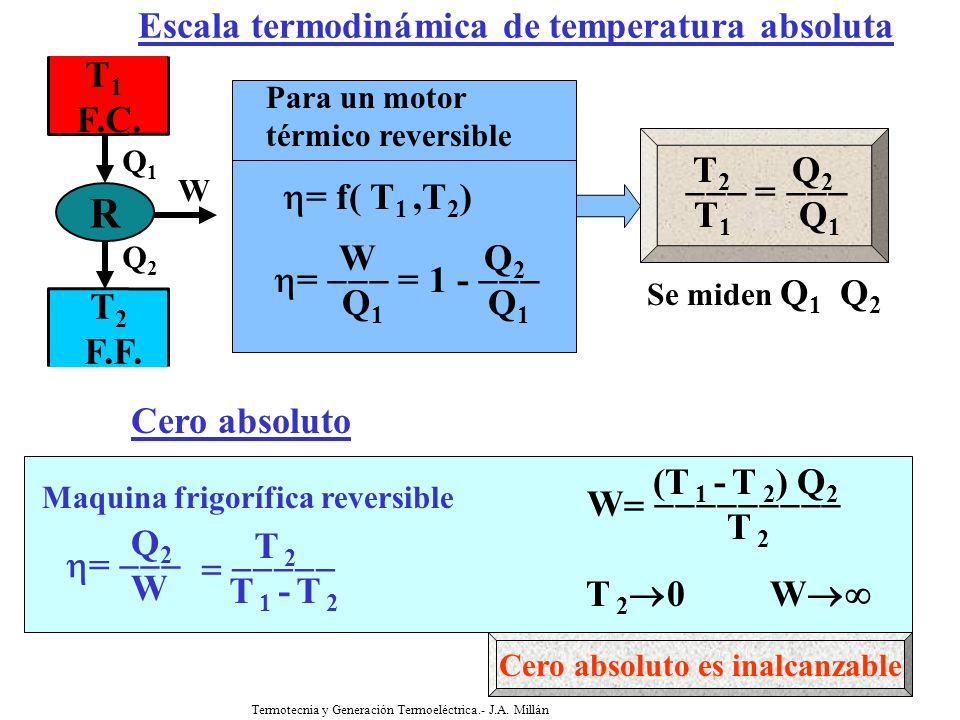 Escala termodinámica de temperatura absoluta

$T_1$
F.C.

$Q_1$

R

W

$Q_2$

$T_2$
F.F.

Para un motor térmico reversible

$\eta = f(T_1, T_2)$

$\eta = \frac{W}{Q_1} = 1 - \frac{Q_2}{Q_1}$

$\frac{T_2}{T_1} = \frac{Q_2}{Q_1}$

Se miden $Q_1$ $Q_2$

Cero absoluto

Maquina frigorífica reversible

$\eta = \frac{Q_2}{W} = \frac{T_2}{T_1 - T_2}$

$W = \frac{(T_1 - T_2) Q_2}{T_2}$

$T_2 \rightarrow 0$ $W \rightarrow \infty$

Cero absoluto es inalcanzable

Termotecnia y Generación Termoeléctrica.- J.A. Millán